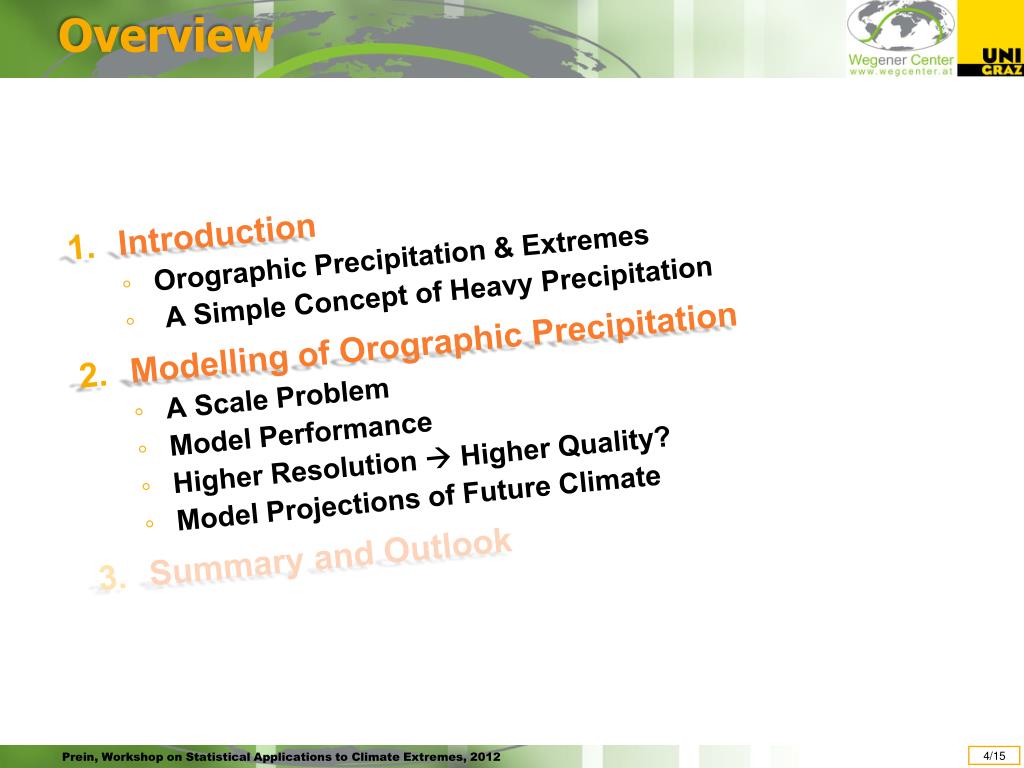 Overview

Wegener Center
www.wegcenter.at

UNI GRAZ

1. Introduction
◦ Orographic Precipitation & Extremes
◦ A Simple Concept of Heavy Precipitation

2. Modelling of Orographic Precipitation
◦ A Scale Problem
◦ Model Performance
◦ Higher Resolution → Higher Quality?
◦ Model Projections of Future Climate

3. Summary and Outlook

Prein, Workshop on Statistical Applications to Climate Extremes, 2012

4/15